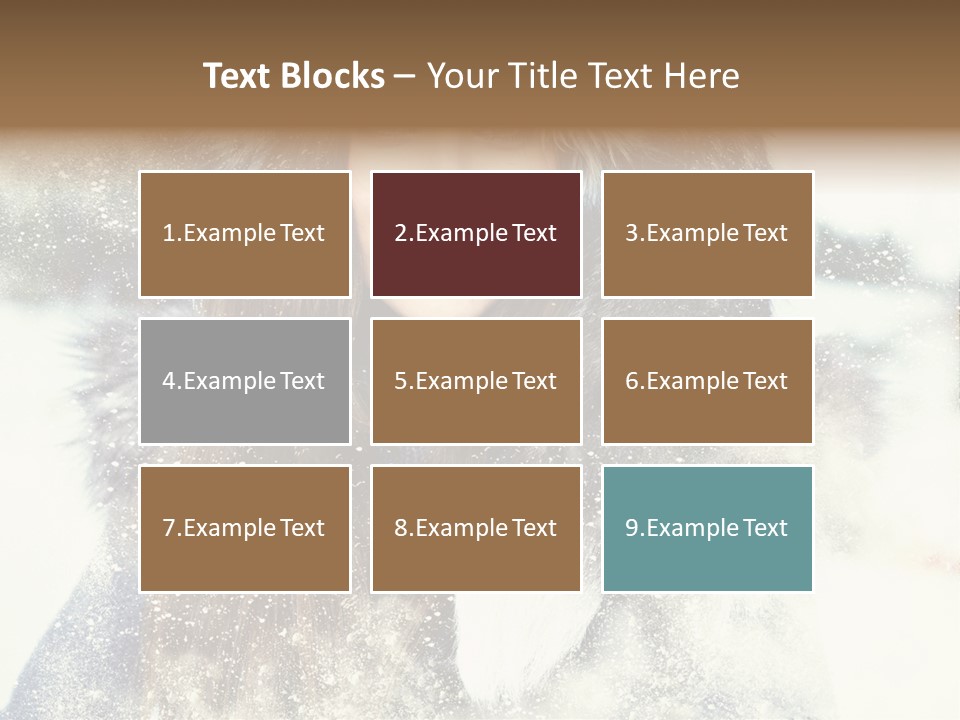 Text Blocks – Your Title Text Here

1.Example Text

2.Example Text

3.Example Text

4.Example Text

5.Example Text

6.Example Text

7.Example Text

8.Example Text

9.Example Text